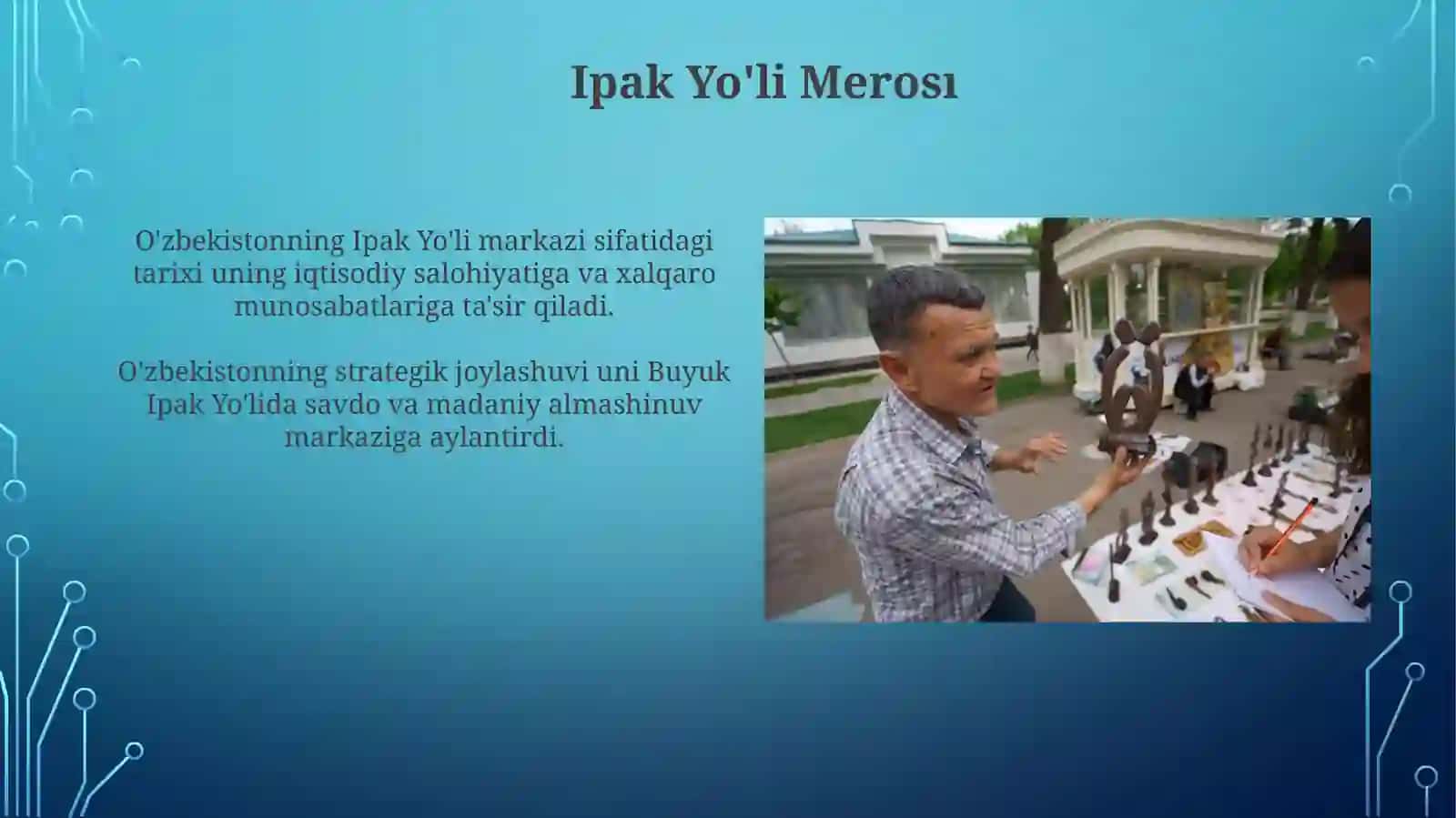 Ipak Yo'li Merosı

O'zbekistonning Ipak Yo'li markazi sifatidagi tarixi uning iqtisodiy salohiyatiga va xalqaro munosabatlariga ta'sir qiladi.

O'zbekistonning strategik joylashuvi uni Buyuk Ipak Yo'lida savdo va madaniy almashinuv markaziga aylantirdi.